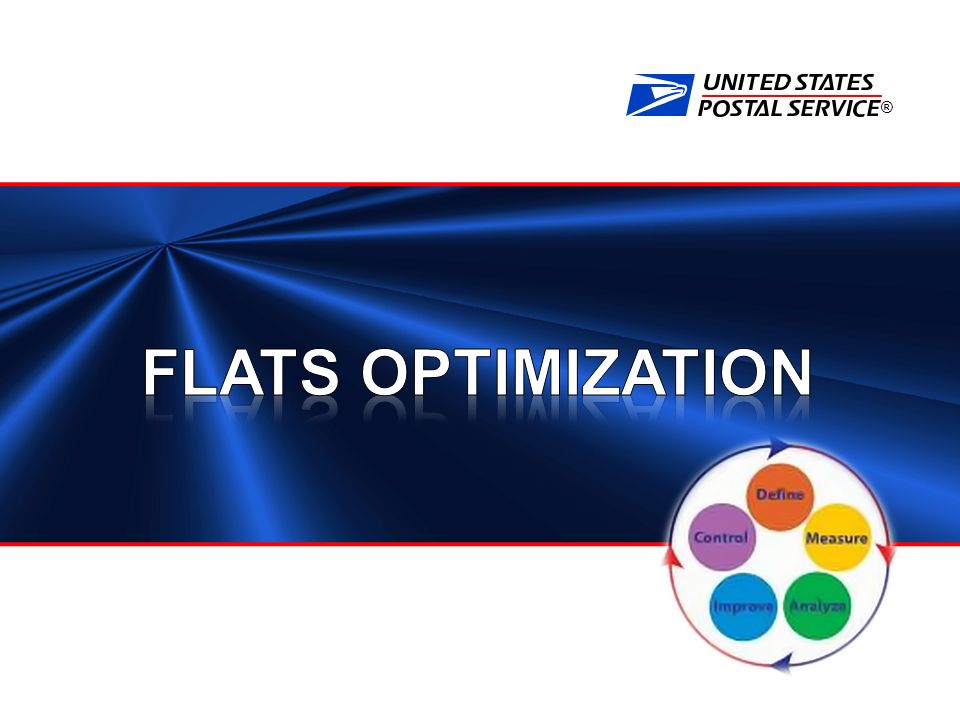 UNITED STATES
POSTAL SERVICE®

FLATS OPTIMIZATION

Define
Measure
Analyze
Improve
Control